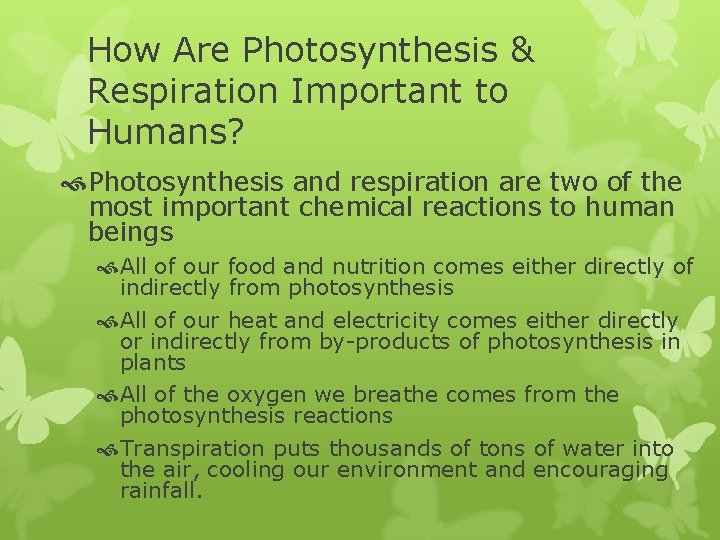 How Are Photosynthesis & Respiration Important to Humans?

Photosynthesis and respiration are two of the most important chemical reactions to human beings

All of our food and nutrition comes either directly of indirectly from photosynthesis

All of our heat and electricity comes either directly or indirectly from by-products of photosynthesis in plants

All of the oxygen we breathe comes from the photosynthesis reactions

Transpiration puts thousands of tons of water into the air, cooling our environment and encouraging rainfall.